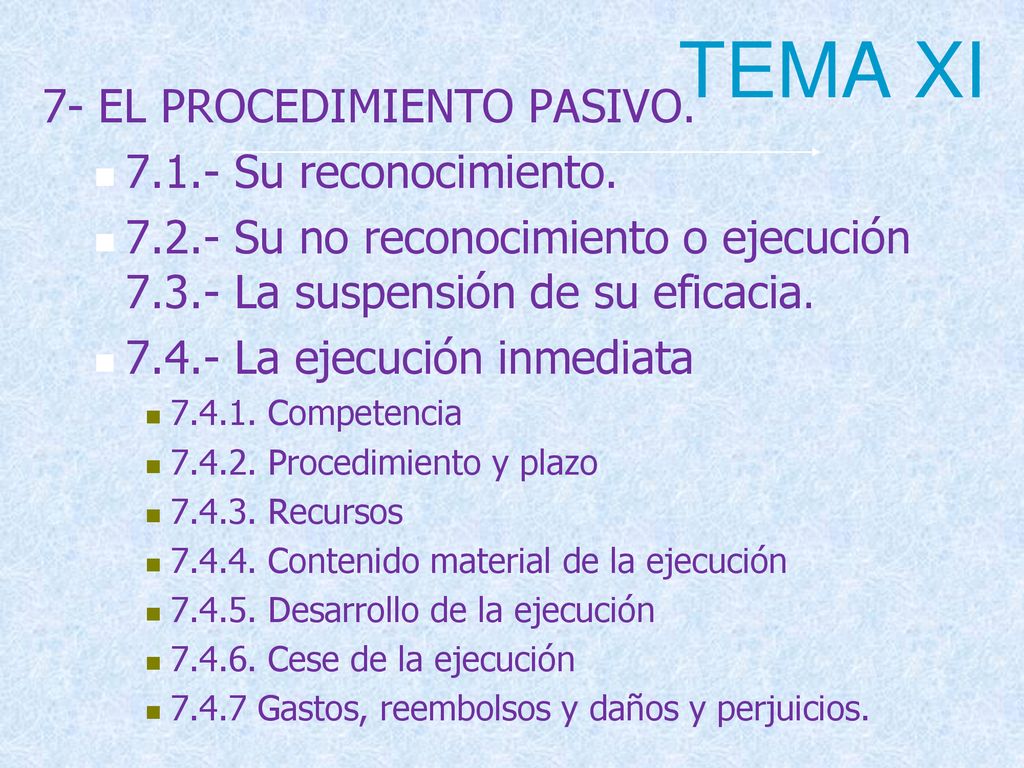 TEMA XI

7- EL PROCEDIMIENTO PASIVO.

7.1.- Su reconocimiento.

7.2.- Su no reconocimiento o ejecución 7.3.- La suspensión de su eficacia.

7.4.- La ejecución inmediata

7.4.1. Competencia

7.4.2. Procedimiento y plazo

7.4.3. Recursos

7.4.4. Contenido material de la ejecución

7.4.5. Desarrollo de la ejecución

7.4.6. Cese de la ejecución

7.4.7 Gastos, reembolsos y daños y perjuicios.